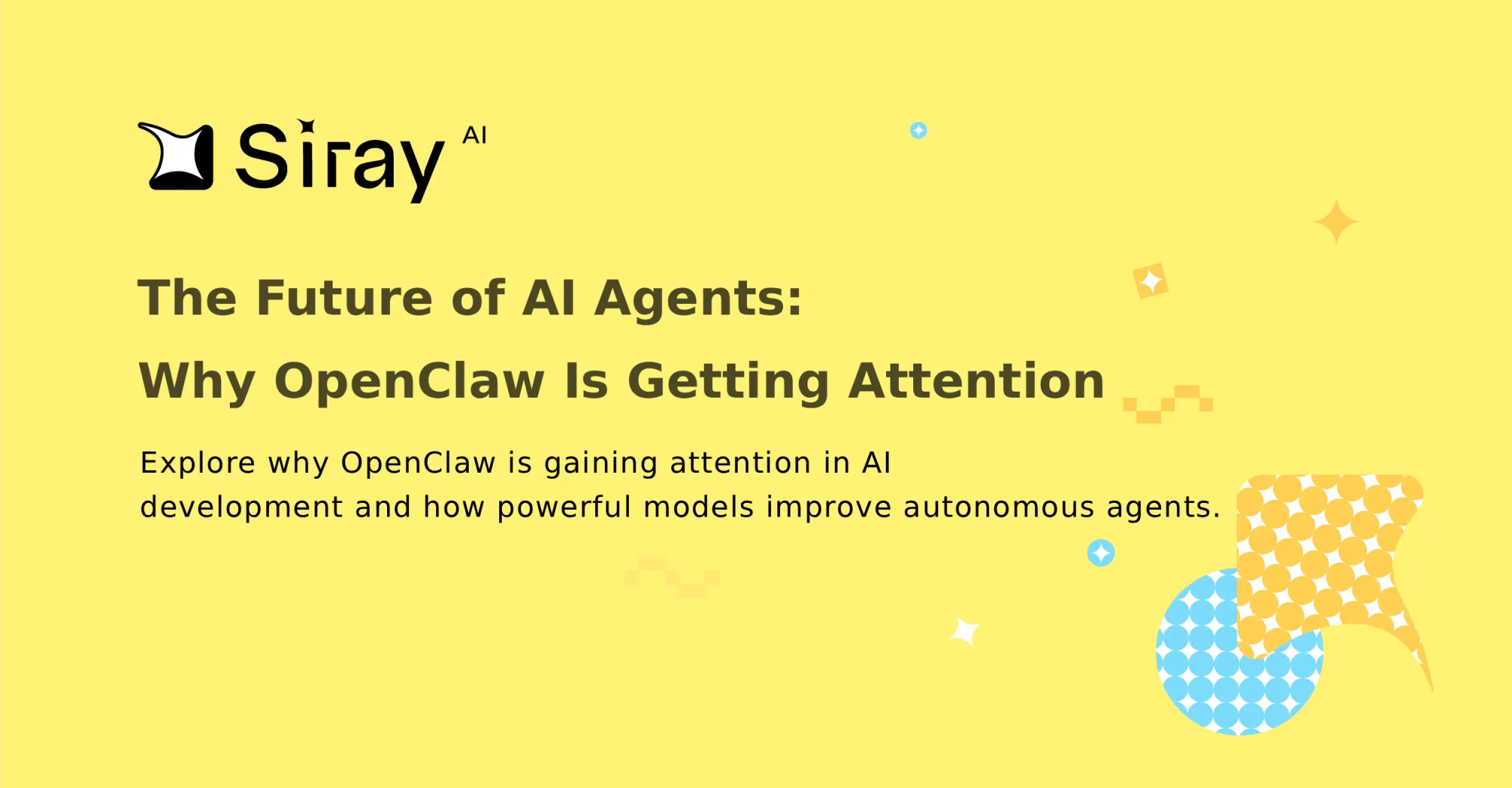 Siray AI

The Future of AI Agents:
Why OpenClaw Is Getting Attention

Explore why OpenClaw is gaining attention in AI development and how powerful models improve autonomous agents.